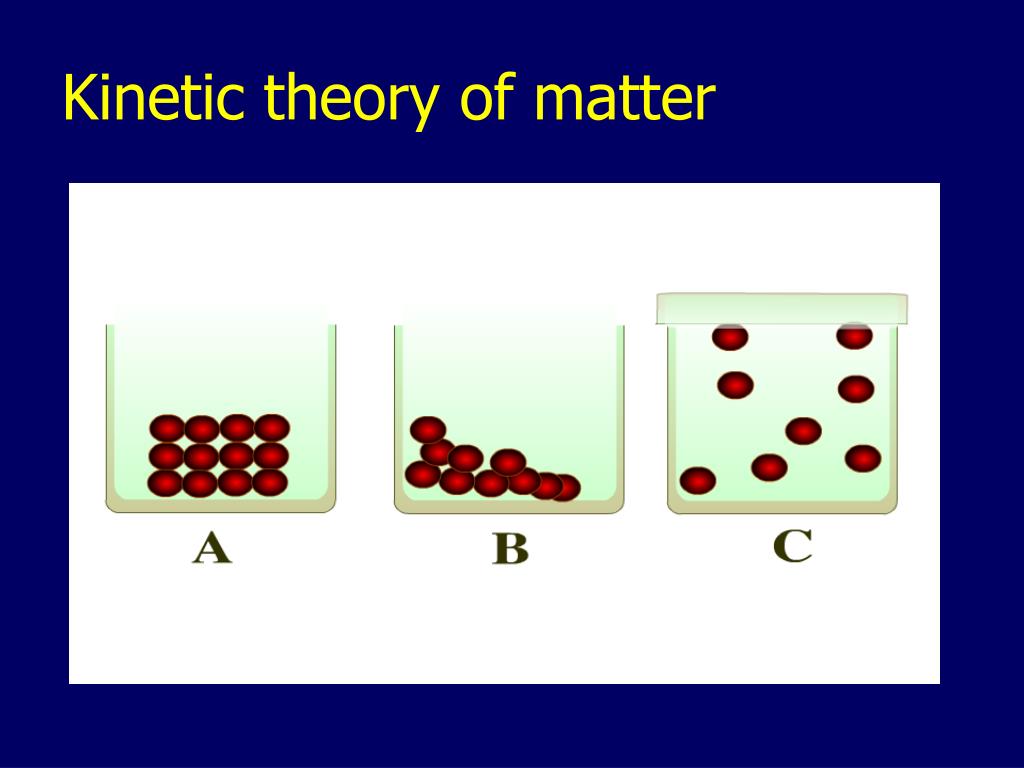 Kinetic theory of matter

A

B

C